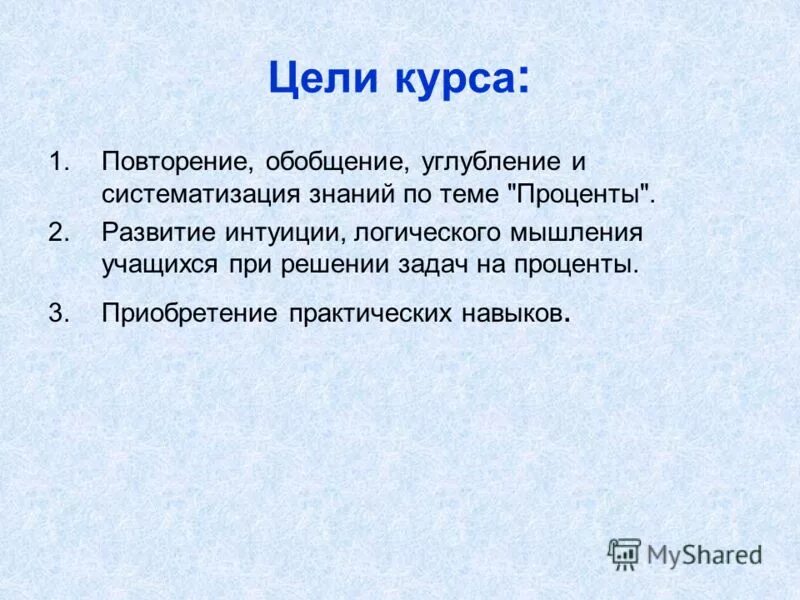 Цели курса:

1. Повторение, обобщение, углубление и систематизация знаний по теме "Проценты".
2. Развитие интуиции, логического мышления учащихся при решении задач на проценты.
3. Приобретение практических навыков.

MyShared